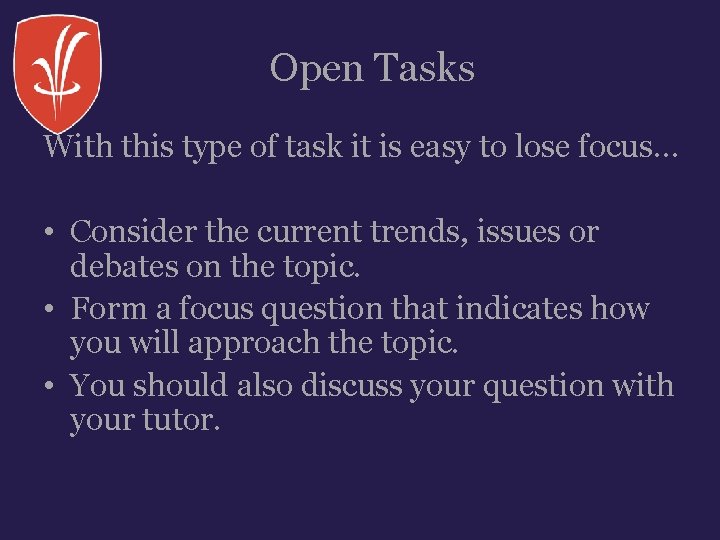 Open Tasks

With this type of task it is easy to lose focus…

• Consider the current trends, issues or debates on the topic.
• Form a focus question that indicates how you will approach the topic.
• You should also discuss your question with your tutor.